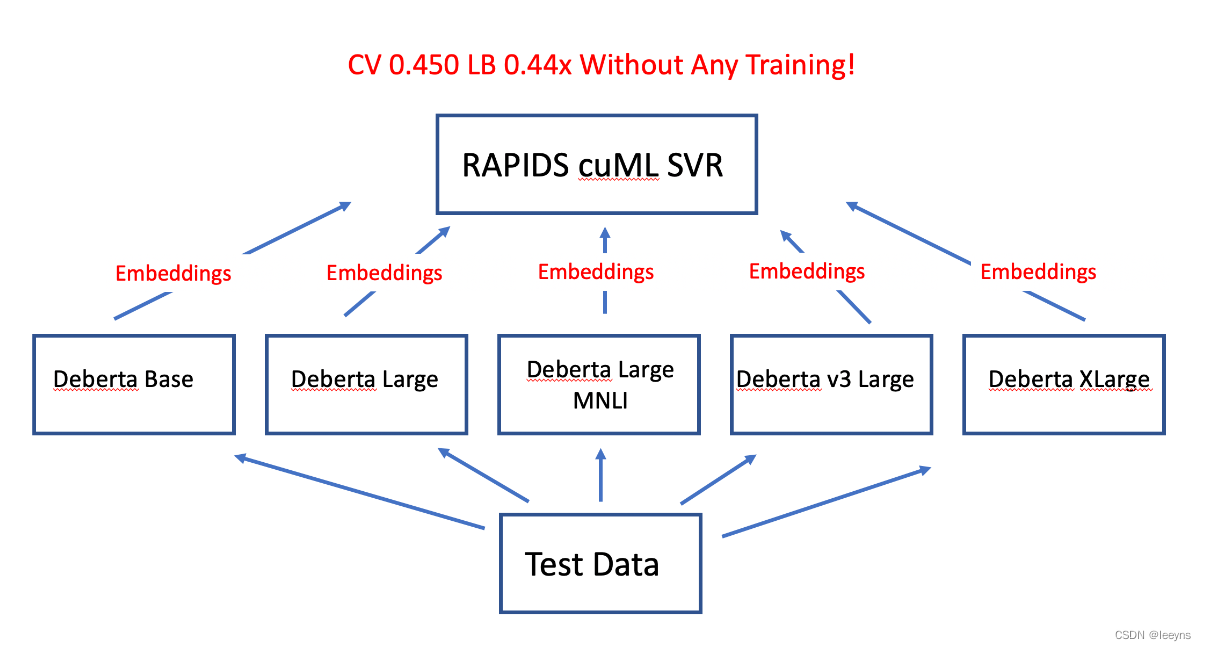 CV 0.450 LB 0.44x Without Any Training!

RAPIDS cuML SVR

Embeddings

Embeddings

Embeddings

Embeddings

Embeddings

Deberta Base

Deberta Large

Deberta Large MNLI

Deberta v3 Large

Deberta XLarge

Test Data

CSDN @leeyns